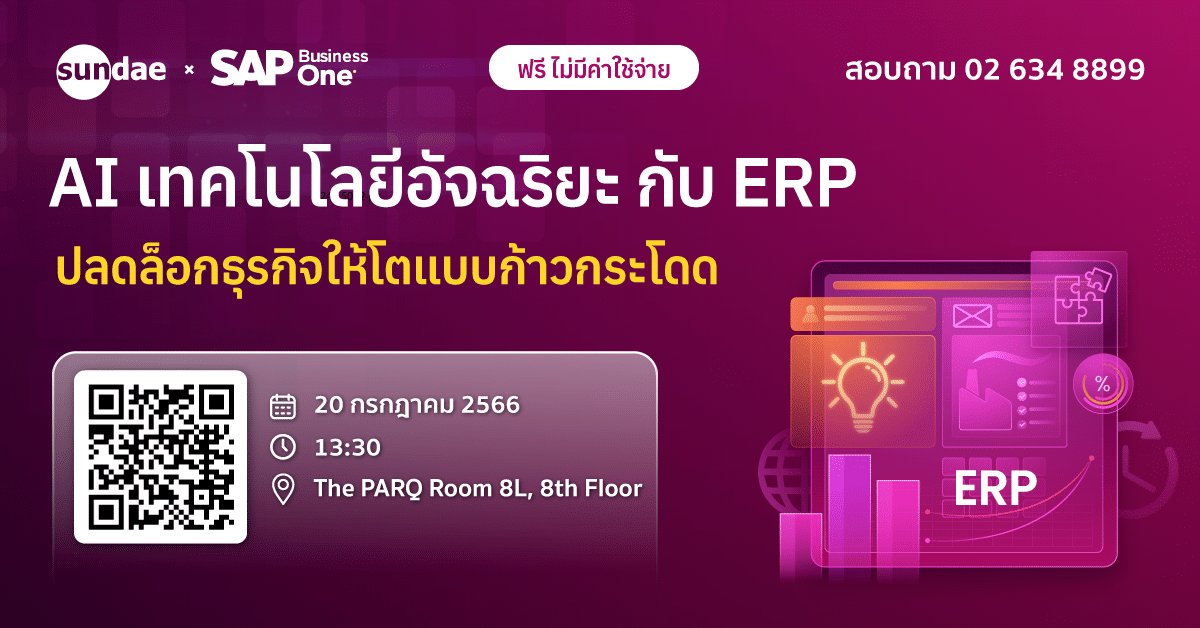 sundae × SAP Business One

ฟรี ไม่มีค่าใช้จ่าย

สอบถาม 02 634 8899

AI เทคโนโลยีอัจฉริยะ กับ ERP

ปลดล็อกธุรกิจให้โตแบบก้าวกระโดด

20 กรกฎาคม 2566

13:30

The PARQ Room 8L, 8th Floor

%

ERP